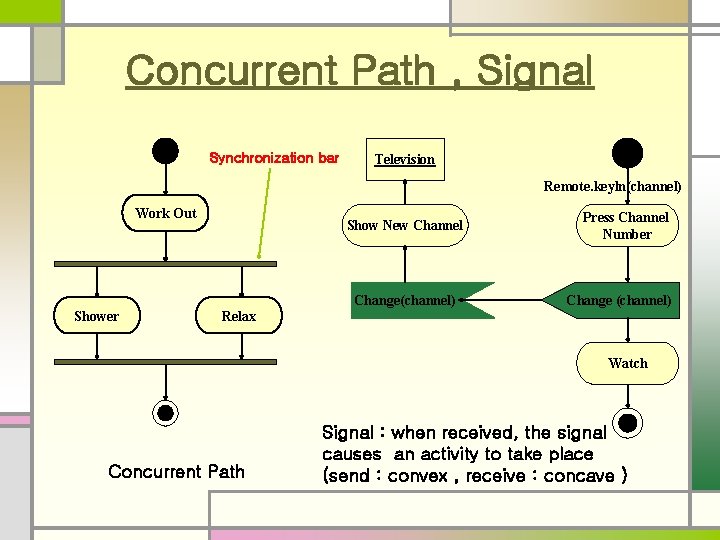 Concurrent Path , Signal

Synchronization bar

Work Out

Shower

Relax

Concurrent Path

Television

Show New Channel

Change(channel)

Remote.keyIn(channel)

Press Channel Number

Change (channel)

Watch

Signal : when received, the signal causes an activity to take place (send : convex , receive : concave )